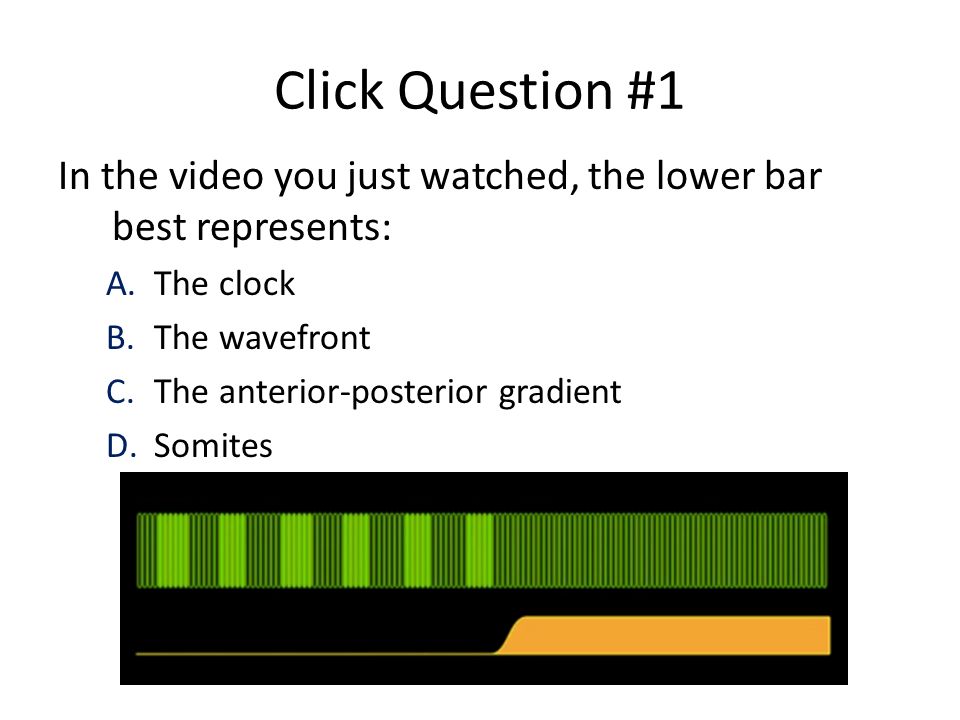 Click Question #1

In the video you just watched, the lower bar best represents:

A. The clock
B. The wavefront
C. The anterior-posterior gradient
D. Somites